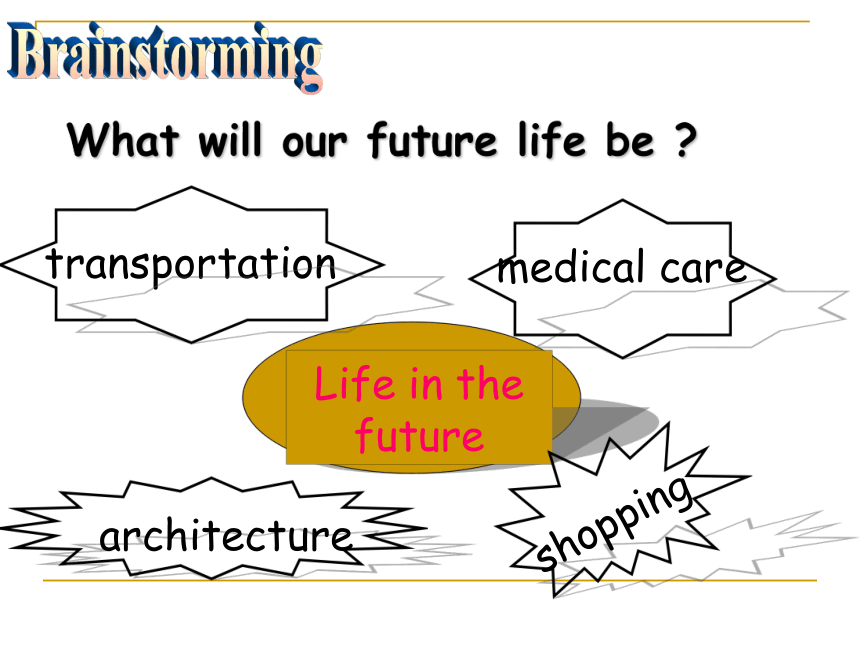 Brainstorming

What will our future life be ?

transportation

medical care

Life in the future

architecture

shopping